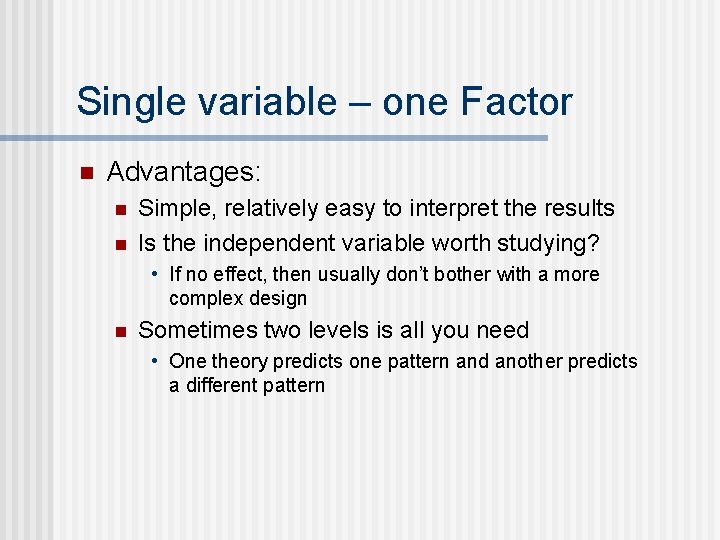 Single variable – one Factor

Advantages:

Simple, relatively easy to interpret the results

Is the independent variable worth studying?

• If no effect, then usually don't bother with a more complex design

Sometimes two levels is all you need

• One theory predicts one pattern and another predicts a different pattern